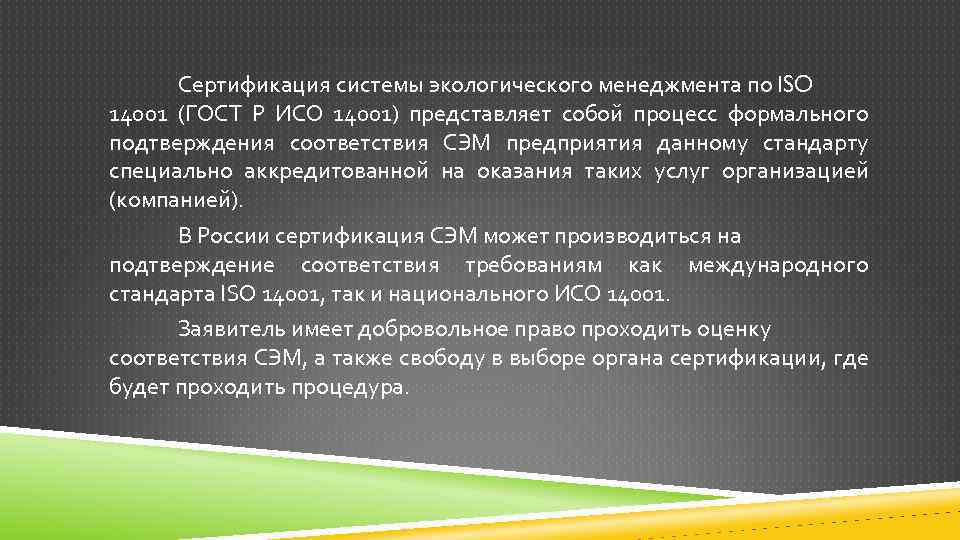 Сертификация системы экологического менеджмента по ISO 14001 (ГОСТ Р ИСО 14001) представляет собой процесс формального подтверждения соответствия СЭМ предприятия данному стандарту специально аккредитованной на оказания таких услуг организацией (компанией).

В России сертификация СЭМ может производиться на подтверждение соответствия требованиям как международного стандарта ISO 14001, так и национального ИСО 14001.

Заявитель имеет добровольное право проходить оценку соответствия СЭМ, а также свободу в выборе органа сертификации, где будет проходить процедура.